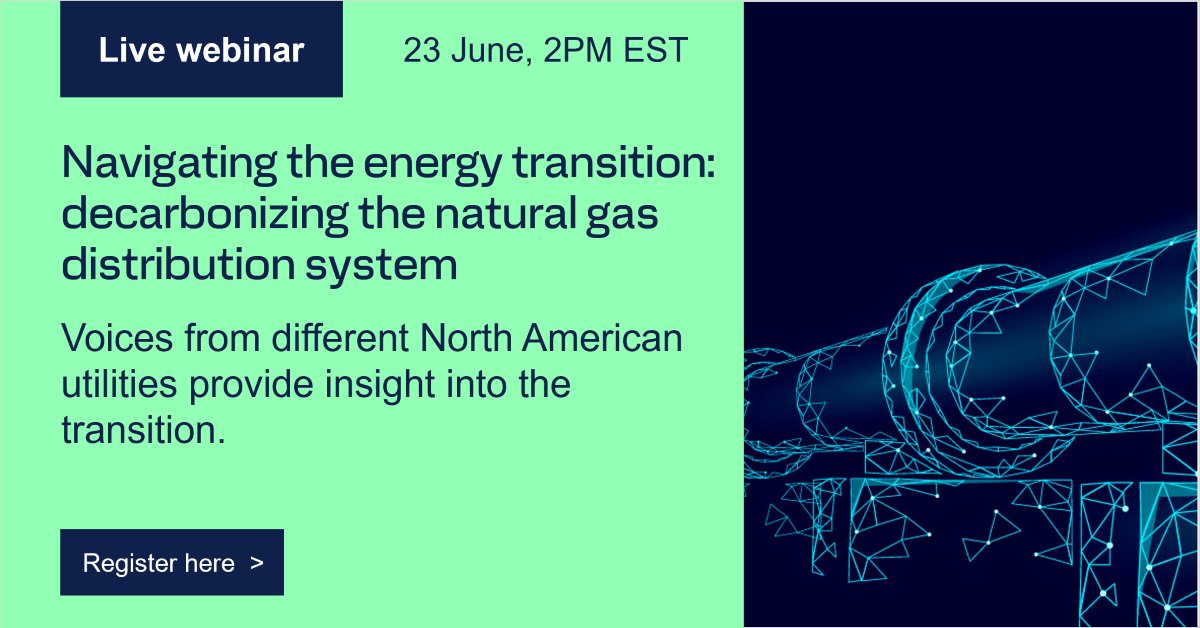 Live webinar

23 June, 2PM EST

Navigating the energy transition: decarbonizing the natural gas distribution system

Voices from different North American utilities provide insight into the transition.

Register here >